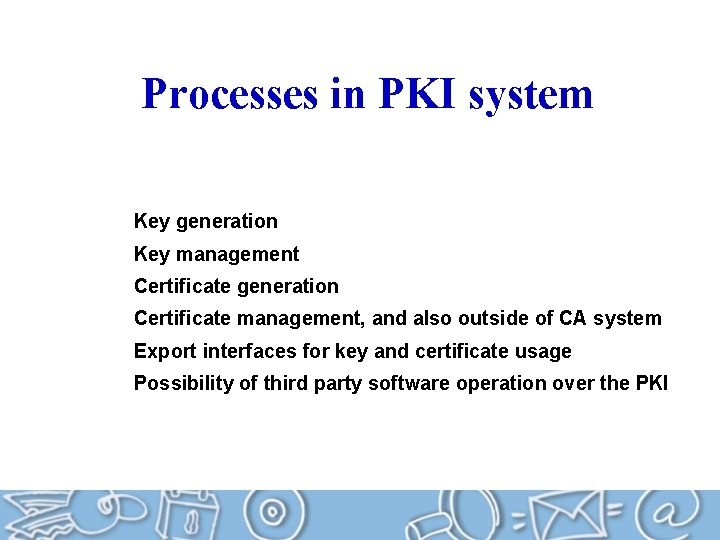 Processes in PKI system

Key generation
Key management
Certificate generation
Certificate management, and also outside of CA system
Export interfaces for key and certificate usage
Possibility of third party software operation over the PKI